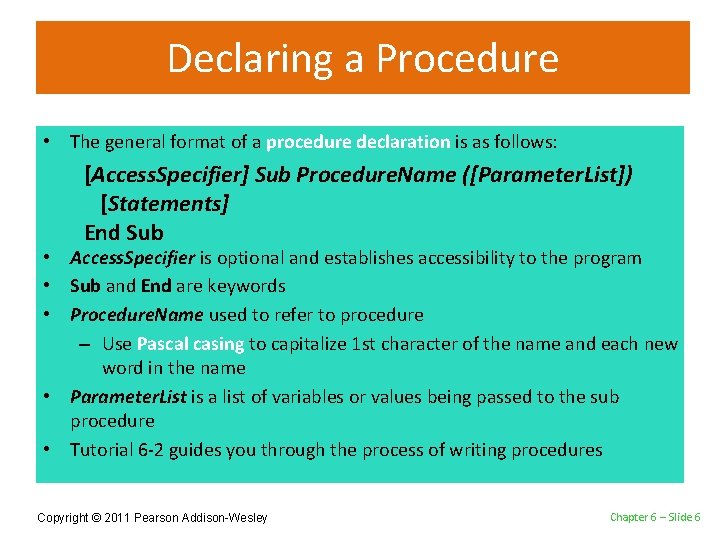 Declaring a Procedure

• The general format of a procedure declaration is as follows:

[AccessSpecifier] Sub ProcedureName ([ParameterList])
[Statements]
End Sub

• AccessSpecifier is optional and establishes accessibility to the program
• Sub and End are keywords
• ProcedureName used to refer to procedure
– Use Pascal casing to capitalize 1st character of the name and each new word in the name
• ParameterList is a list of variables or values being passed to the sub procedure
• Tutorial 6-2 guides you through the process of writing procedures

Copyright © 2011 Pearson Addison-Wesley

Chapter 6 – Slide 6